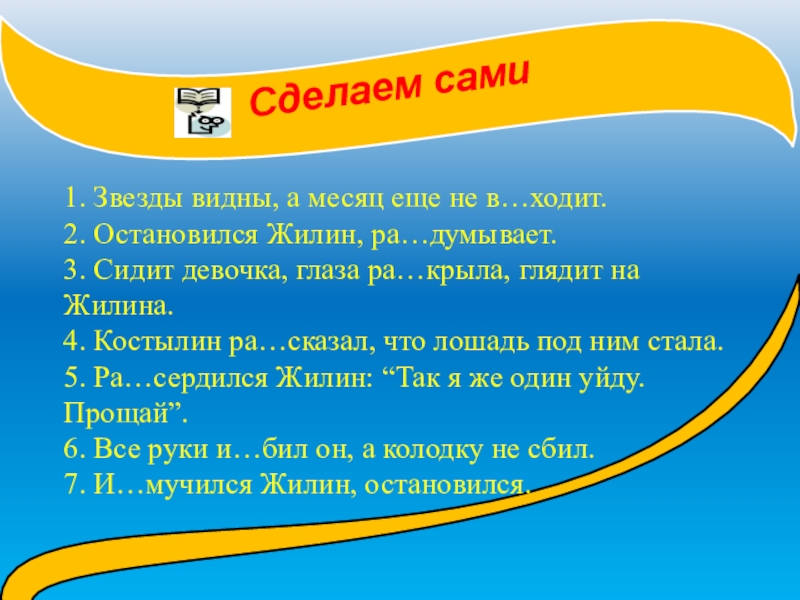 Сделаем сами

1. Звезды видны, а месяц еще не в…ходит.
2. Остановился Жилин, ра…думывает.
3. Сидит девочка, глаза ра…крыла, глядит на Жилина.
4. Костылин ра…сказал, что лошадь под ним стала.
5. Ра…сердился Жилин: “Так я же один уйду. Прощай”.
6. Все руки и…бил он, а колодку не сбил.
7. И…мучился Жилин, остановился.